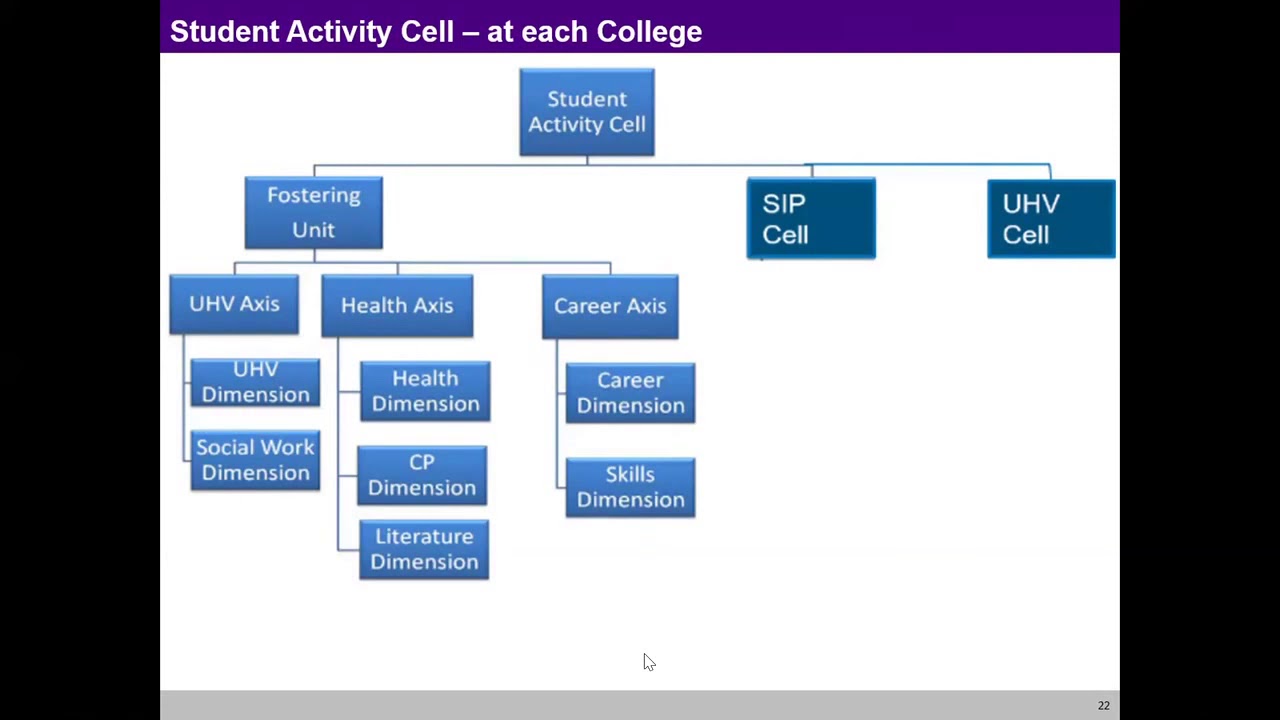 Student Activity Cell – at each College

Student Activity Cell

Fostering Unit

SIP Cell

UHV Cell

UHV Axis

Health Axis

Career Axis

UHV Dimension

Social Work Dimension

Health Dimension

CP Dimension

Literature Dimension

Career Dimension

Skills Dimension

22